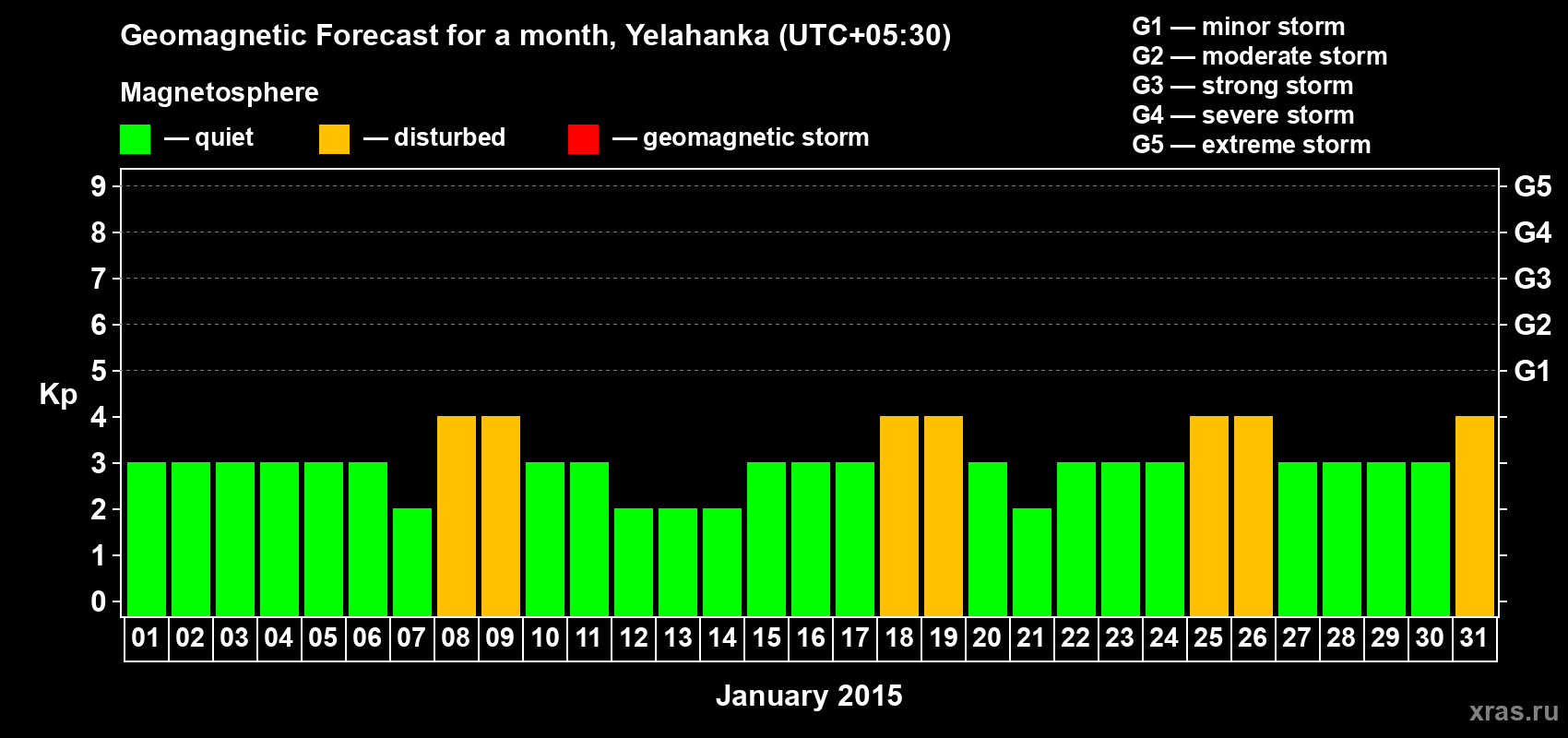 Geomagnetic Forecast for a month, Yelahanka (UTC+05:30)

Magnetosphere

— quiet — disturbed — geomagnetic storm

G1 — minor storm
G2 — moderate storm
G3 — strong storm
G4 — severe storm
G5 — extreme storm

Kp

9 8 7 6 5 4 3 2 1 0

G5 G4 G3 G2 G1

01 02 03 04 05 06 07 08 09 10 11 12 13 14 15 16 17 18 19 20 21 22 23 24 25 26 27 28 29 30 31

January 2015

xras.ru